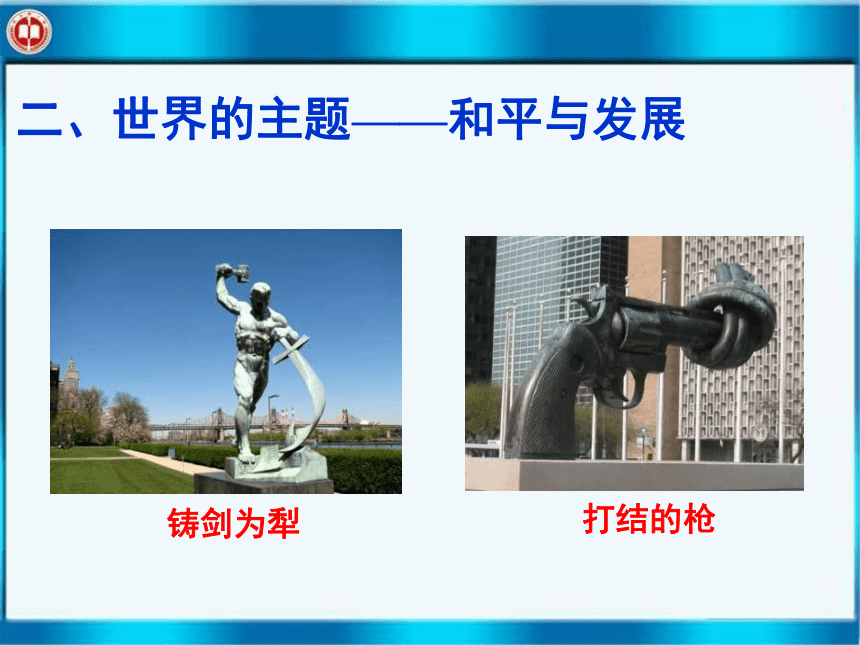 二、世界的主题——和平与发展

铸剑为犁

打结的枪